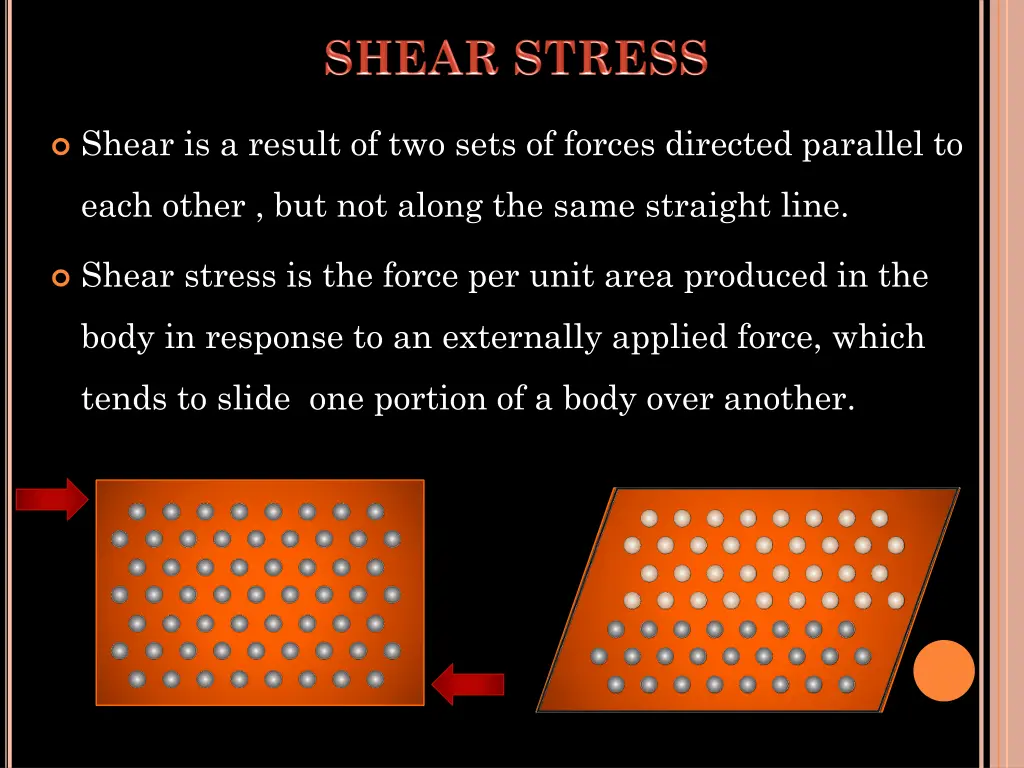 SHEAR STRESS

Shear is a result of two sets of forces directed parallel to each other , but not along the same straight line.

Shear stress is the force per unit area produced in the body in response to an externally applied force, which tends to slide one portion of a body over another.